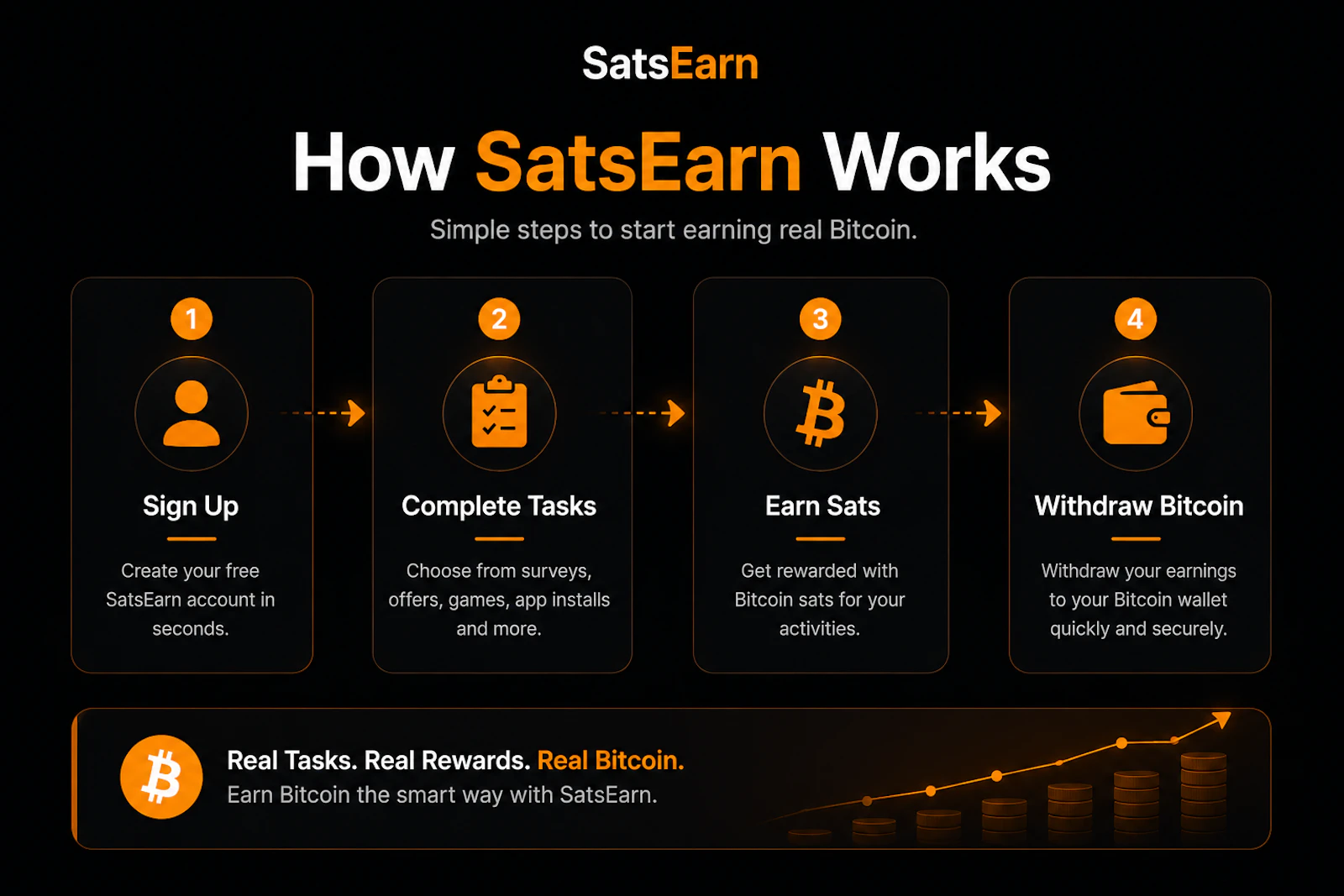 SatsEarn

How SatsEarn Works

Simple steps to start earning real Bitcoin.

1

Sign Up

Create your free SatsEarn account in seconds.

2

Complete Tasks

Choose from surveys, offers, games, app installs and more.

3

Earn Sats

Get rewarded with Bitcoin sats for your activities.

4

Withdraw Bitcoin

Withdraw your earnings to your Bitcoin wallet quickly and securely.

Real Tasks. Real Rewards. Real Bitcoin.
Earn Bitcoin the smart way with SatsEarn.